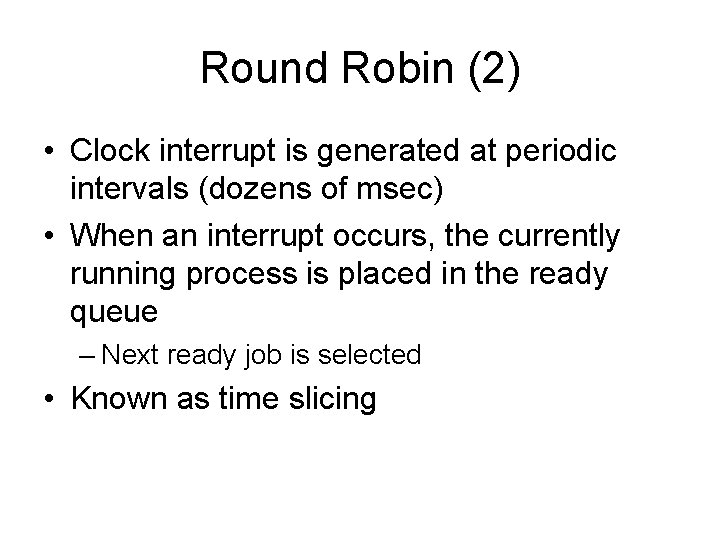 Round Robin (2)

• Clock interrupt is generated at periodic intervals (dozens of msec)

• When an interrupt occurs, the currently running process is placed in the ready queue

– Next ready job is selected

• Known as time slicing